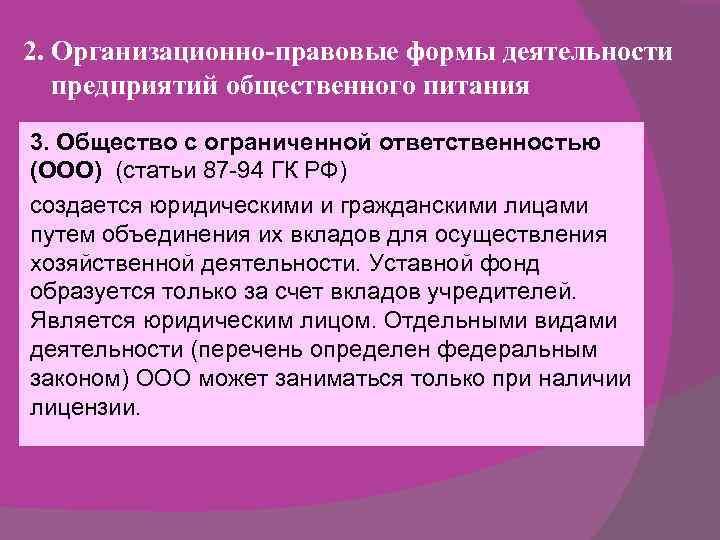 2. Организационно-правовые формы деятельности предприятий общественного питания

3. Общество с ограниченной ответственностью (ООО) (статьи 87-94 ГК РФ)

создается юридическими и гражданскими лицами путем объединения их вкладов для осуществления хозяйственной деятельности. Уставной фонд образуется только за счет вкладов учредителей. Является юридическим лицом. Отдельными видами деятельности (перечень определен федеральным законом) ООО может заниматься только при наличии лицензии.